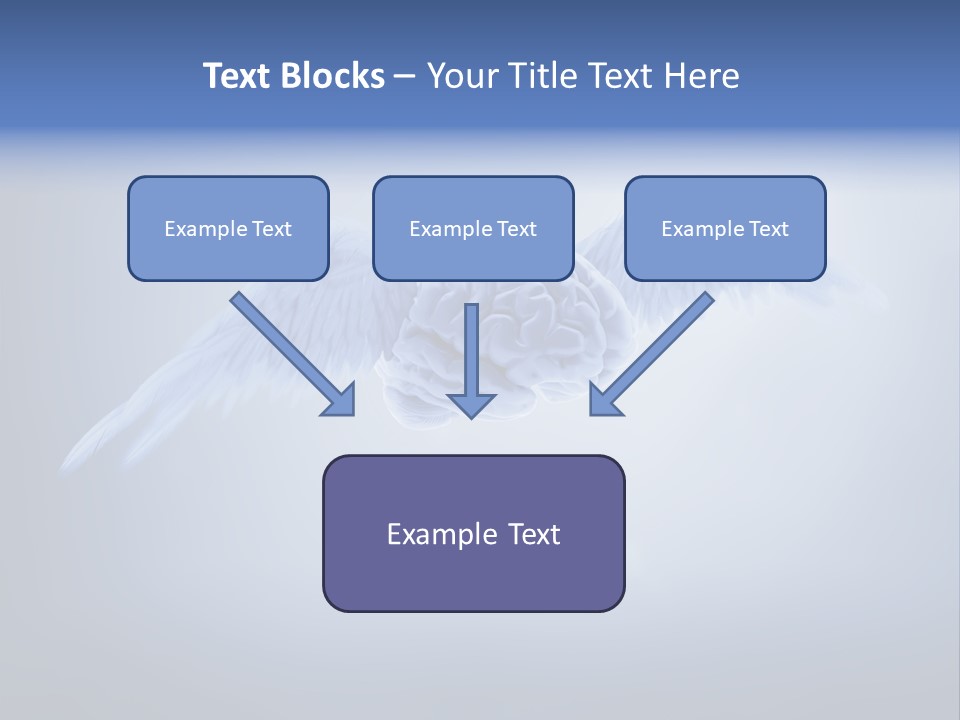 Text Blocks – Your Title Text Here

Example Text

Example Text

Example Text

Example Text